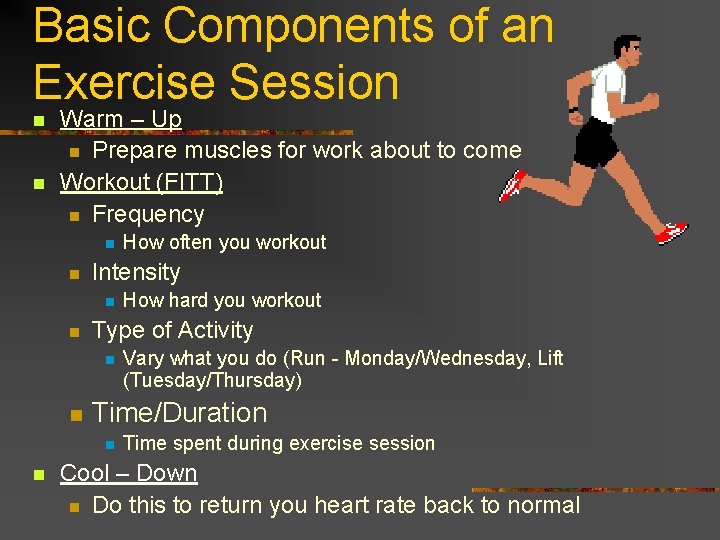 Basic Components of an Exercise Session

Warm – Up
Prepare muscles for work about to come
Workout (FITT)
Frequency
How often you workout
Intensity
How hard you workout
Type of Activity
Vary what you do (Run - Monday/Wednesday, Lift (Tuesday/Thursday)
Time/Duration
Time spent during exercise session
Cool – Down
Do this to return you heart rate back to normal